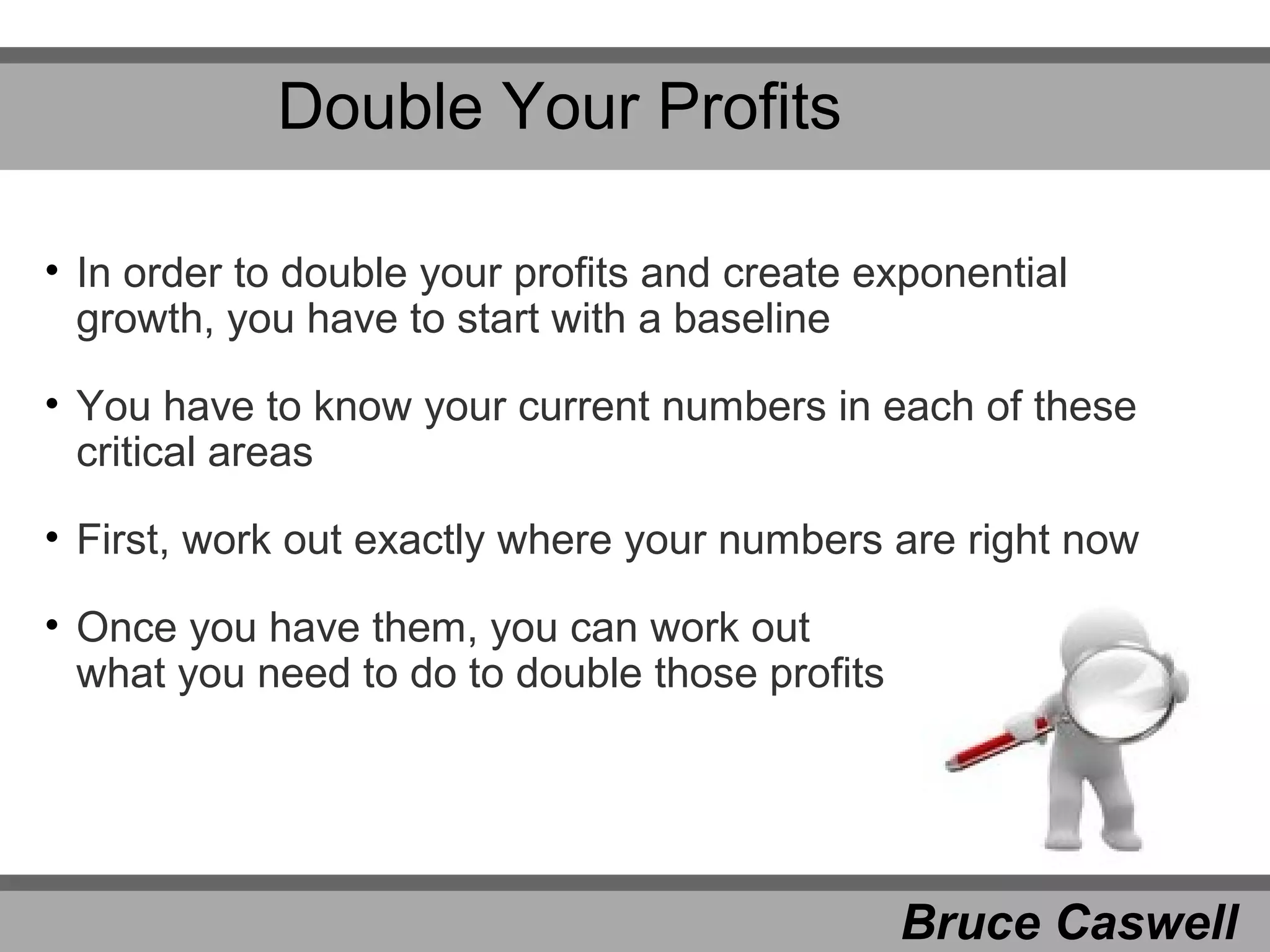 Double Your Profits

• In order to double your profits and create exponential growth, you have to start with a baseline

• You have to know your current numbers in each of these critical areas

• First, work out exactly where your numbers are right now

• Once you have them, you can work out what you need to do to double those profits

Bruce Caswell